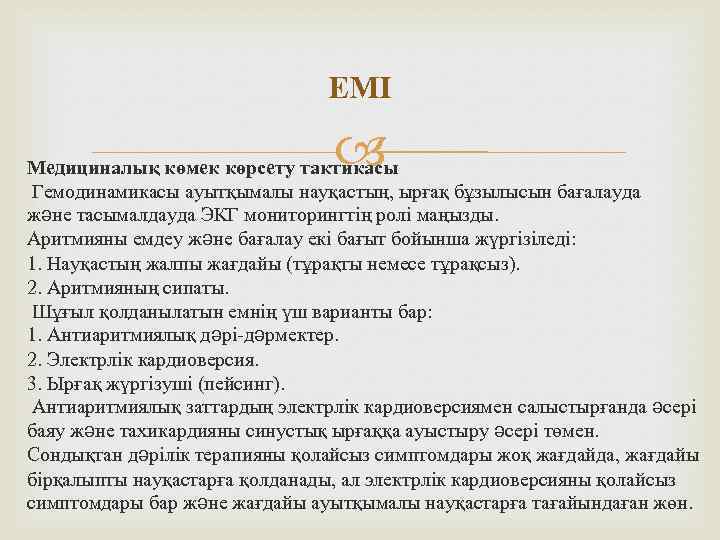 ЕМІ

Медициналық көмек көрсету тактикасы

Гемодинамикасы ауытқымалы науқастың, ырғақ бұзылысын бағалауда және тасымалдауда ЭКГ мониторингтің ролі маңызды.
Аритмияны емдеу және бағалау екі бағыт бойынша жүргізіледі:
1. Науқастың жалпы жағдайы (тұрақты немесе тұрақсыз).
2. Аритмияның сипаты.
Шұғыл қолданылатын емнің үш варианты бар:
1. Антиаритмиялық дәрі-дәрмектер.
2. Электрлік кардиоверсия.
3. Ырғақ жүргізуші (пейсинг).
Антиаритмиялық заттардың электрлік кардиоверсиямен салыстырғанда әсері баяу және тахикардияны синустық ырғаққа ауыстыру әсері төмен. Сондықтан дәрілік терапияны қолайсыз симптомдары жоқ жағдайда, жағдайы бірқалыпты науқастарға қолданады, ал электрлік кардиоверсияны қолайсыз симптомдары бар және жағдайы ауытқымалы науқастарға тағайындаған жөн.